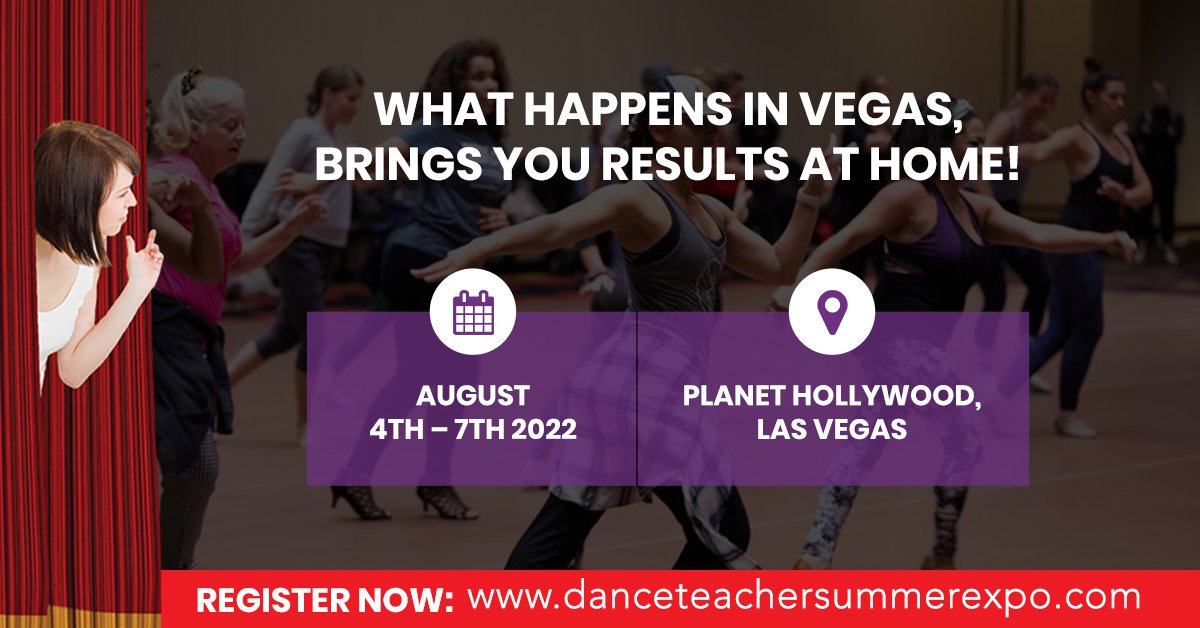 WHAT HAPPENS IN VEGAS, BRINGS YOU RESULTS AT HOME!

AUGUST
4TH – 7TH 2022

PLANET HOLLYWOOD,
LAS VEGAS

REGISTER NOW: www.danceteachersummerexpo.com